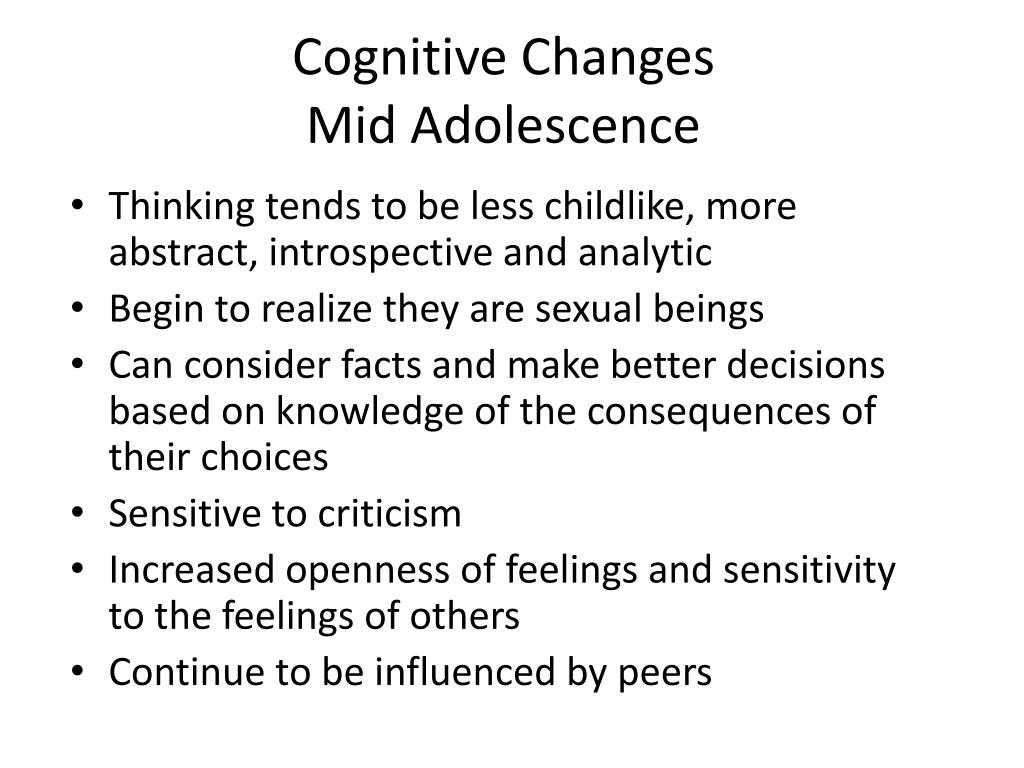 Cognitive Changes
Mid Adolescence

• Thinking tends to be less childlike, more abstract, introspective and analytic
• Begin to realize they are sexual beings
• Can consider facts and make better decisions based on knowledge of the consequences of their choices
• Sensitive to criticism
• Increased openness of feelings and sensitivity to the feelings of others
• Continue to be influenced by peers